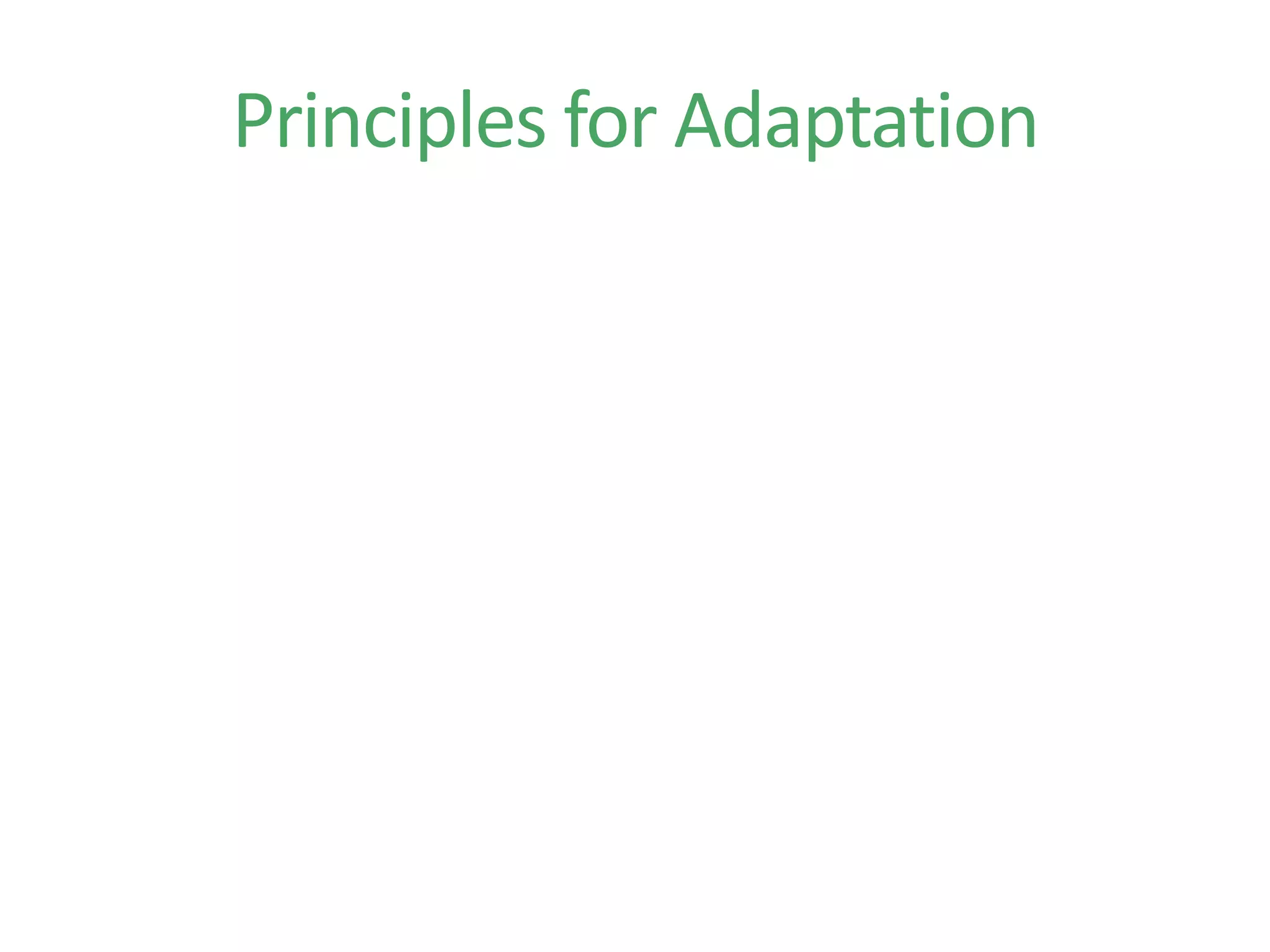 Principles for Adaptation